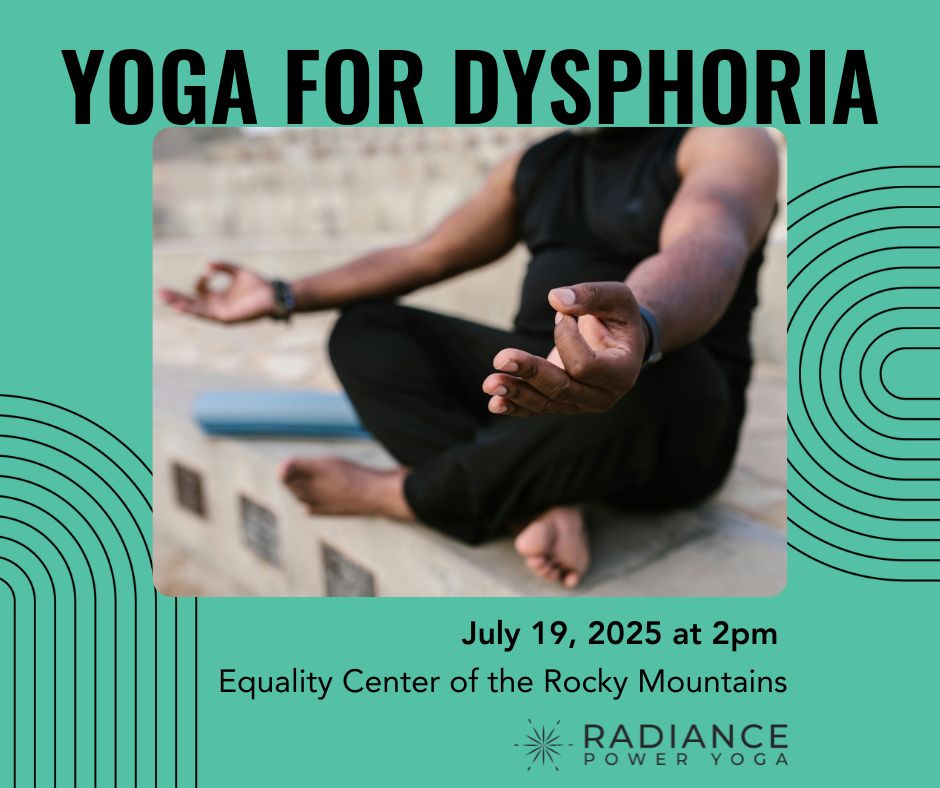 YOGA FOR DYSPHORIA

July 19, 2025 at 2pm

Equality Center of the Rocky Mountains

RADIANCE
POWER YOGA